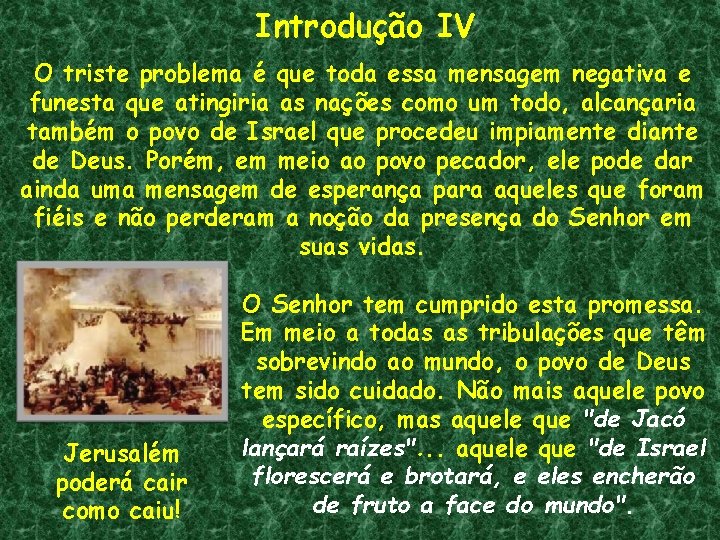 Introdução IV

O triste problema é que toda essa mensagem negativa e funesta que atingiria as nações como um todo, alcançaria também o povo de Israel que procedeu impiamente diante de Deus. Porém, em meio ao povo pecador, ele pode dar ainda uma mensagem de esperança para aqueles que foram fiéis e não perderam a noção da presença do Senhor em suas vidas.

O Senhor tem cumprido esta promessa. Em meio a todas as tribulações que têm sobrevindo ao mundo, o povo de Deus tem sido cuidado. Não mais aquele povo específico, mas aquele que "de Jacó lançará raízes"... aquele que "de Israel florescerá e brotará, e eles encherão de fruto a face do mundo".

Jerusalém poderá cair como caiu!